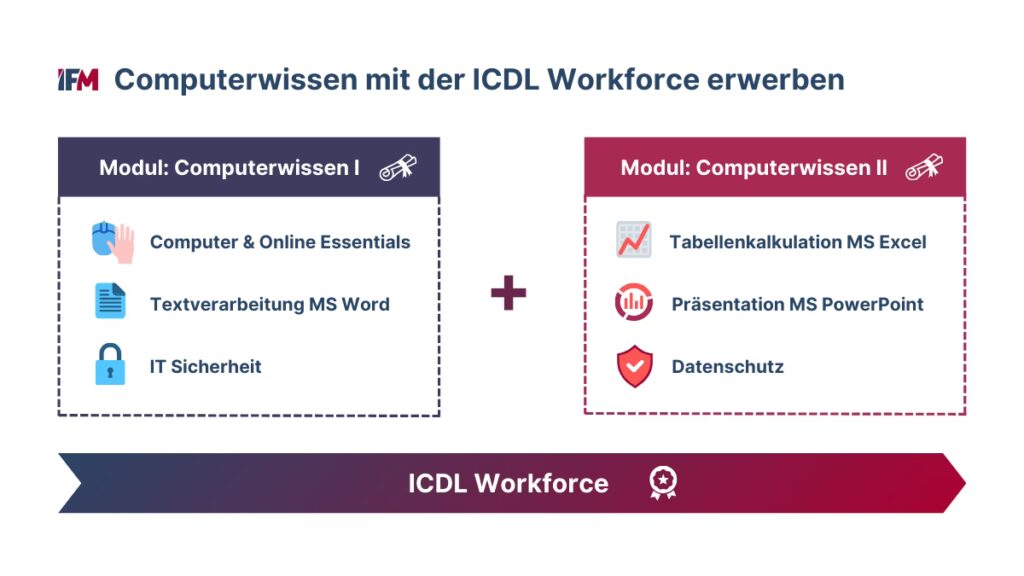 IFM Computerwissen mit der ICDL Workforce erwerben

Modul: Computerwissen I

Computer & Online Essentials

Textverarbeitung MS Word

IT Sicherheit

+

Modul: Computerwissen II

Tabellenkalkulation MS Excel

Präsentation MS PowerPoint

Datenschutz

ICDL Workforce